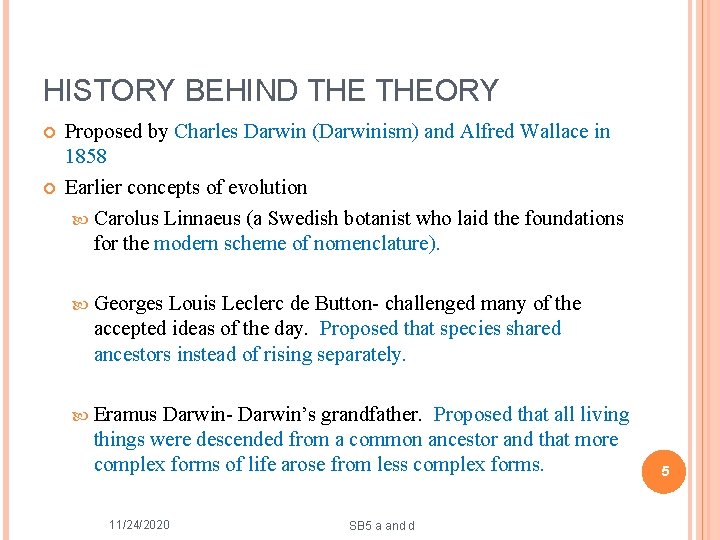 HISTORY BEHIND THE THEORY

Proposed by Charles Darwin (Darwinism) and Alfred Wallace in 1858

Earlier concepts of evolution

Carolus Linnaeus (a Swedish botanist who laid the foundations for the modern scheme of nomenclature).

Georges Louis Leclerc de Button- challenged many of the accepted ideas of the day. Proposed that species shared ancestors instead of rising separately.

Eramus Darwin- Darwin's grandfather. Proposed that all living things were descended from a common ancestor and that more complex forms of life arose from less complex forms.

5

11/24/2020

SB5 a and d